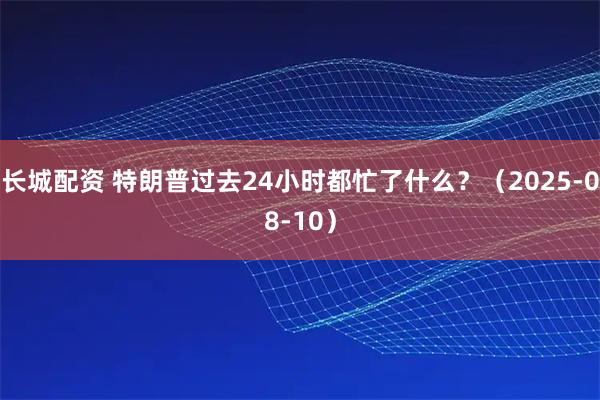 长城配资 特朗普过去24小时都忙了什么？（2025-08-10）